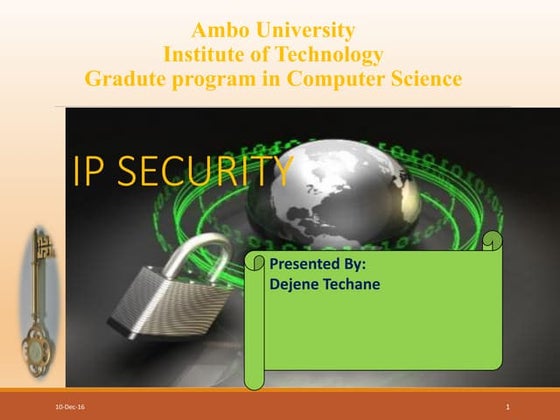 Ambo University
Institute of Technology
Gradute program in Computer Science

IP SECURITY

Presented By:
Dejene Techane

10-Dec-16

1